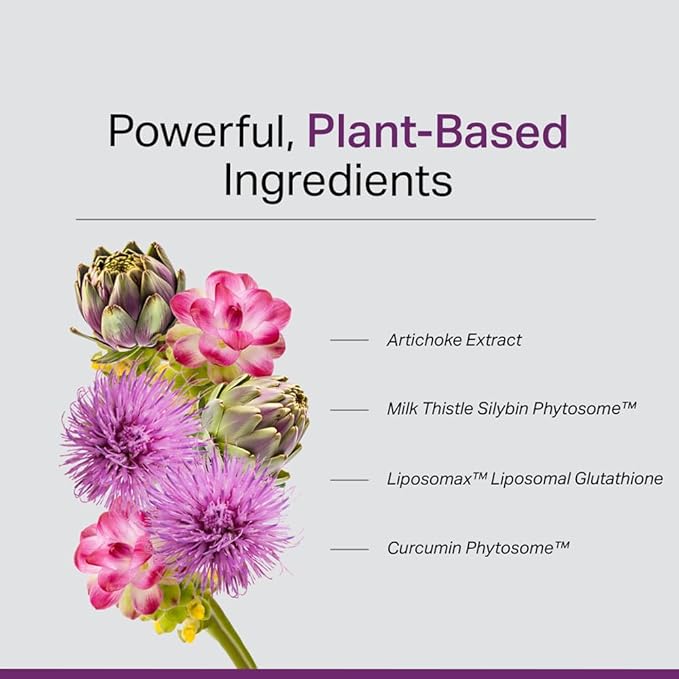 Powerful, Plant-Based Ingredients

Artichoke Extract

Milk Thistle Silybin Phytosome™

Liposomax™ Liposomal Glutathione

Curcumin Phytosome™